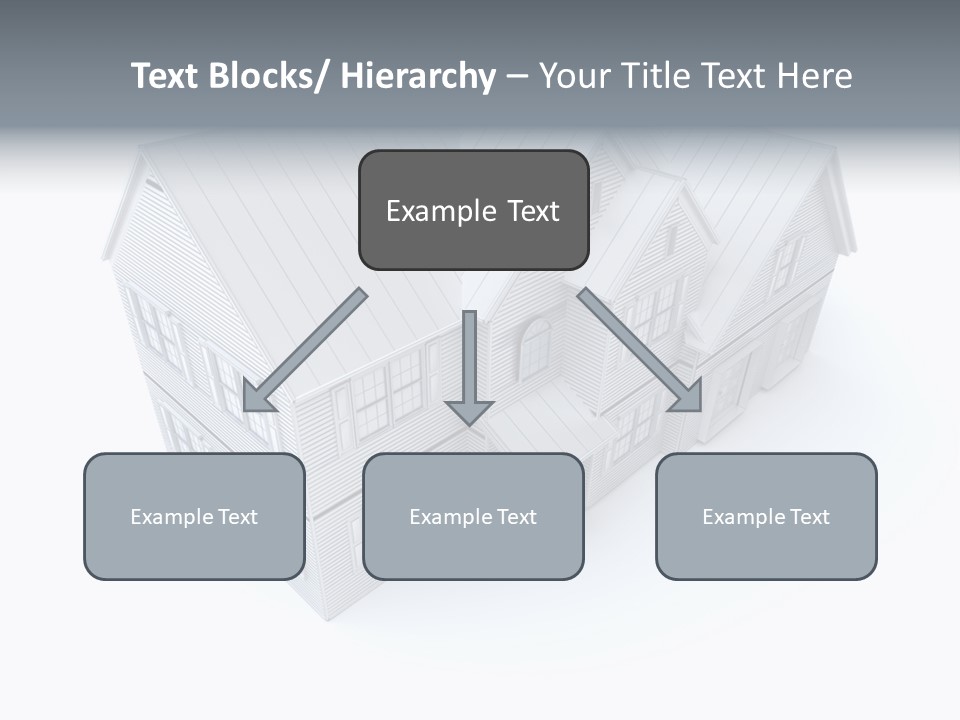 Text Blocks/ Hierarchy – Your Title Text Here

Example Text

Example Text

Example Text

Example Text